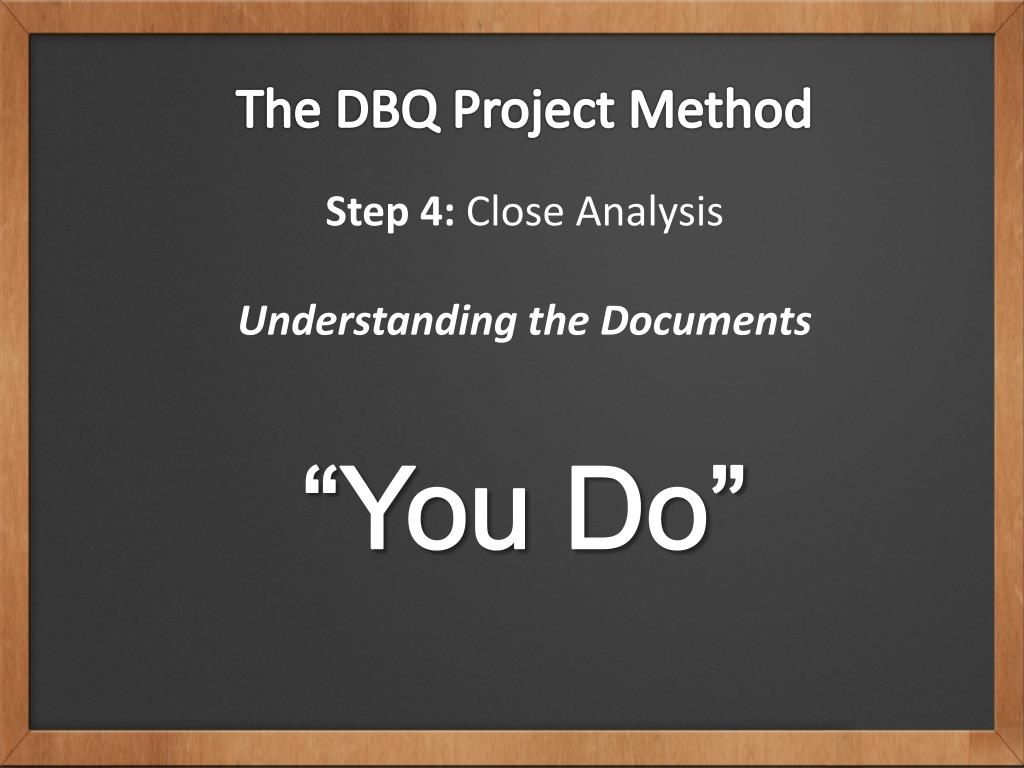 The DBQ Project Method

Step 4: Close Analysis

Understanding the Documents

“You Do”